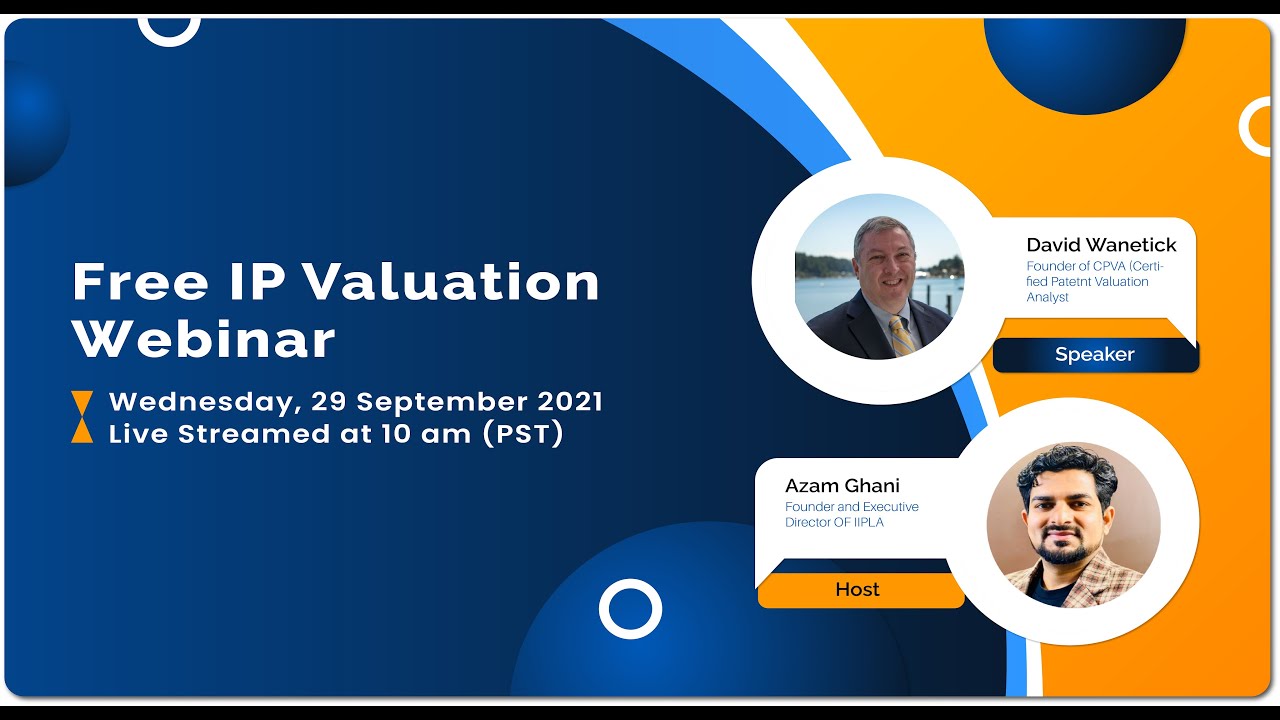 Free IP Valuation Webinar

Wednesday, 29 September 2021
Live Streamed at 10 am (PST)

David Wanetick
Founder of CPVA (Certified Patetnt Valuation Analyst

Speaker

Azam Ghani
Founder and Executive Director OF IIPLA

Host